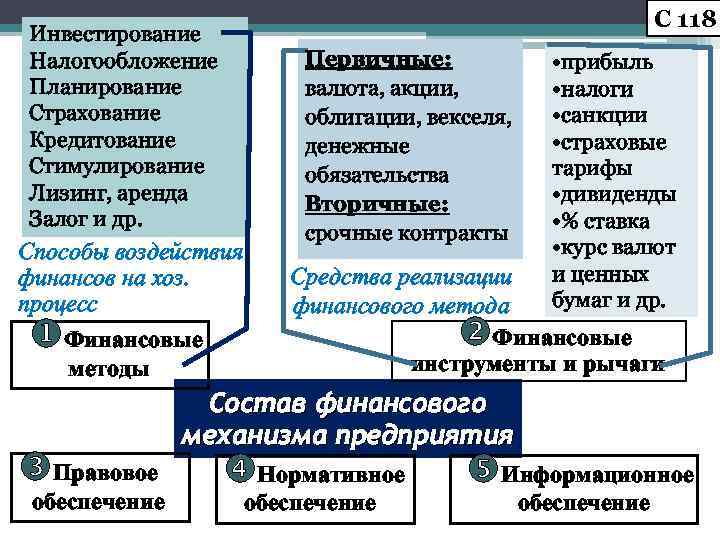 С 118

Инвестирование
Налогообложение
Планирование
Страхование
Кредитование
Стимулирование
Лизинг, аренда
Залог и др.

Способы воздействия финансов на хоз. процесс

Первичные:
валюта, акции, облигации, векселя, денежные обязательства
Вторичные:
срочные контракты

Средства реализации финансового метода

•прибыль
•налоги
•санкции
•страховые тарифы
•дивиденды
•% ставка
•курс валют и ценных бумаг и др.

1 Финансовые методы

2 Финансовые инструменты и рычаги

Состав финансового механизма предприятия

3 Правовое обеспечение

4 Нормативное обеспечение

5 Информационное обеспечение